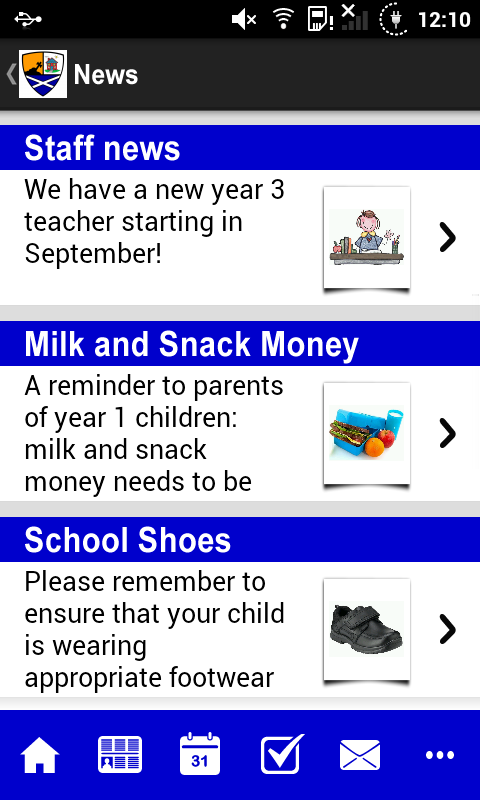 12:10

News

Staff news

We have a new year 3 teacher starting in September!

Milk and Snack Money

A reminder to parents of year 1 children: milk and snack money needs to be

School Shoes

Please remember to ensure that your child is wearing appropriate footwear

31